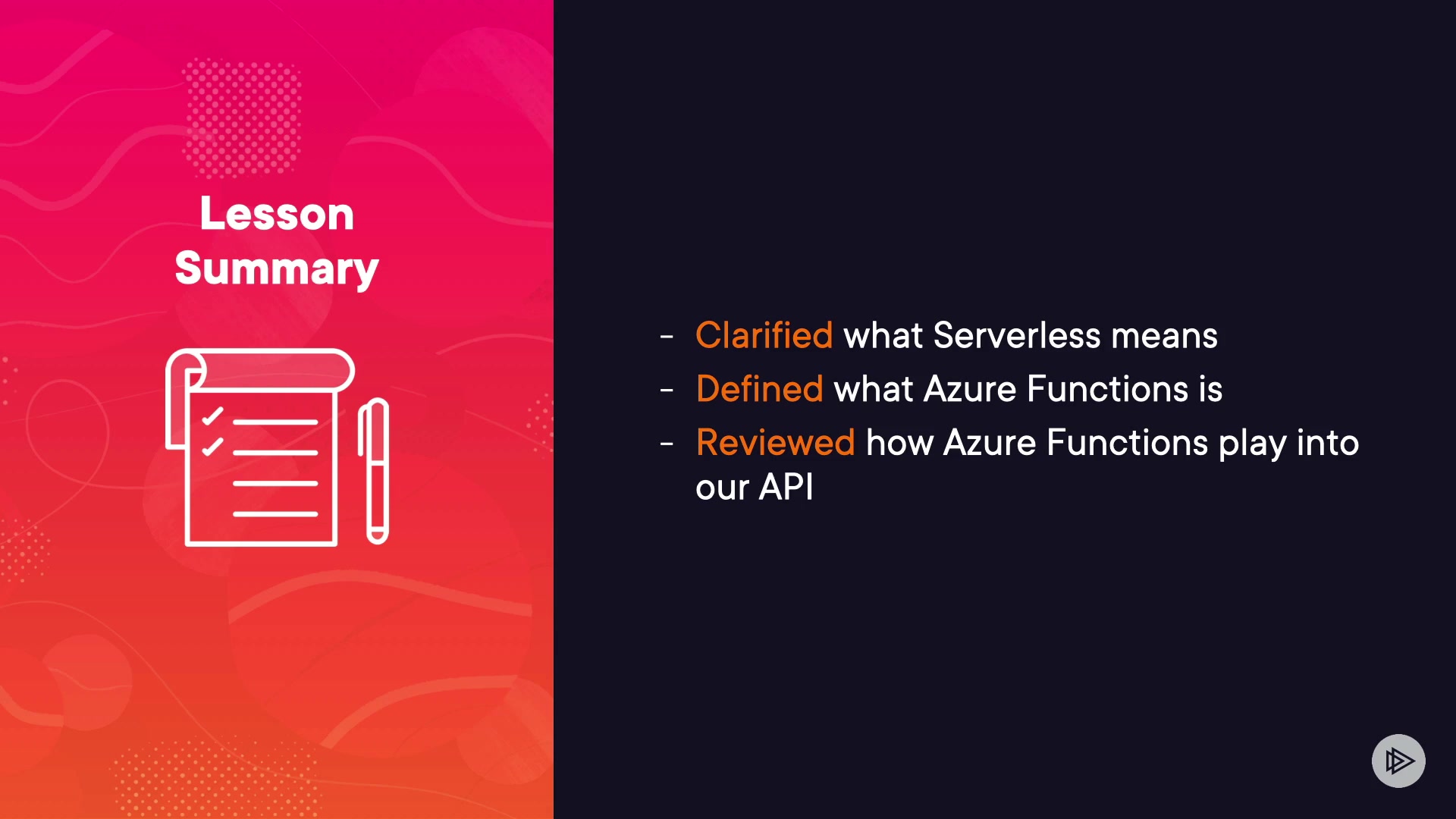 Lesson Summary

- Clarified what Serverless means
- Defined what Azure Functions is
- Reviewed how Azure Functions play into our API